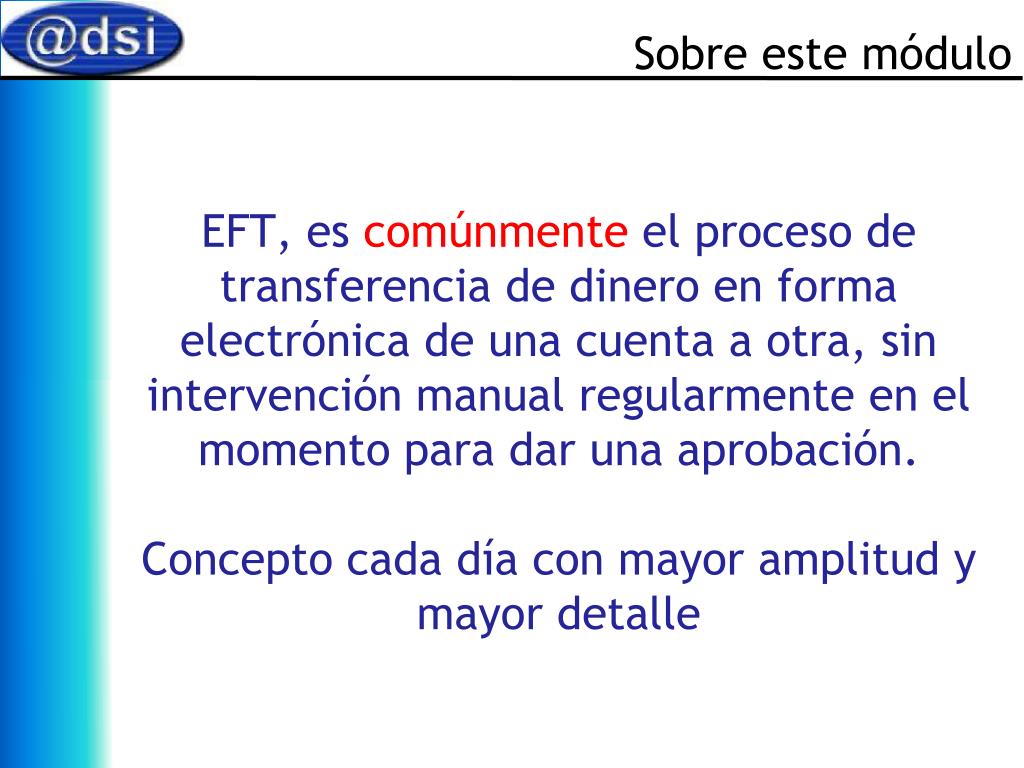 @dsi

Sobre este módulo

EFT, es comúnmente el proceso de transferencia de dinero en forma electrónica de una cuenta a otra, sin intervención manual regularmente en el momento para dar una aprobación.

Concepto cada día con mayor amplitud y mayor detalle